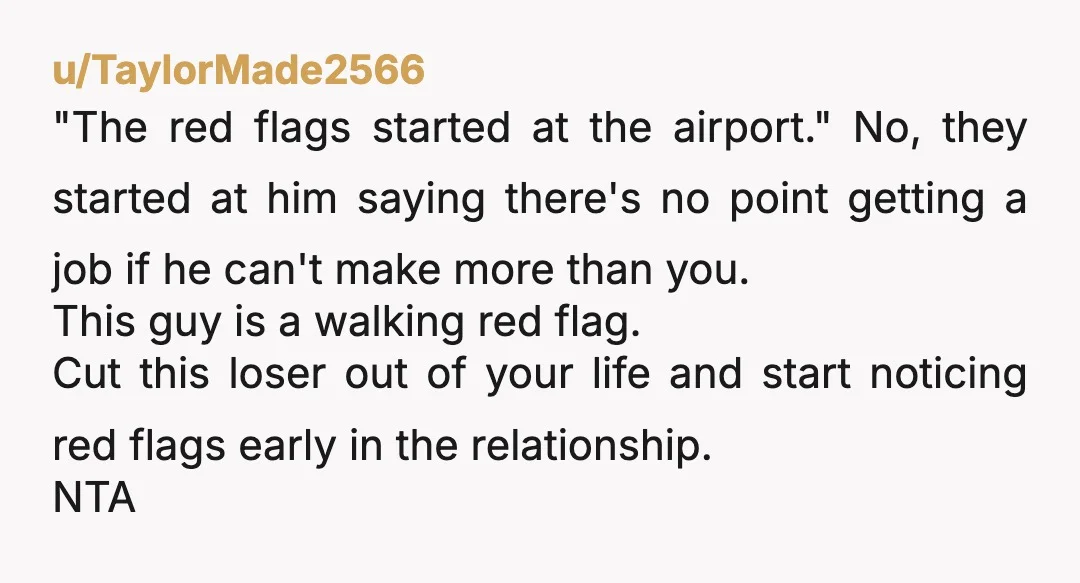 u/TaylorMade2566
"The red flags started at the airport." No, they started at him saying there's no point getting a job if he can't make more than you.
This guy is a walking red flag.
Cut this loser out of your life and start noticing red flags early in the relationship.
NTA